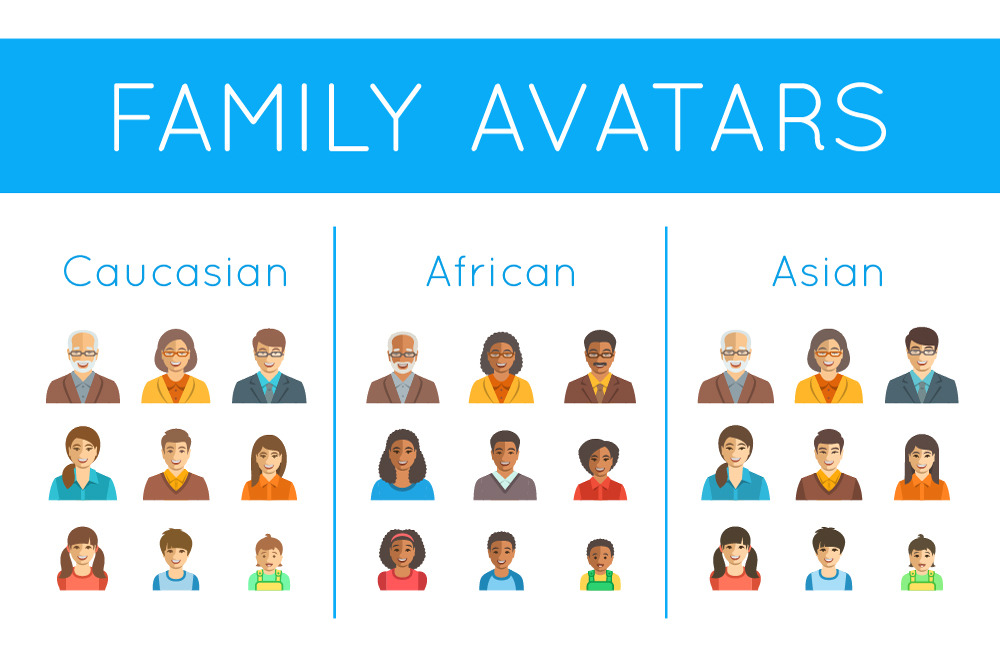 FAMILY AVATARS

Caucasian

African

Asian